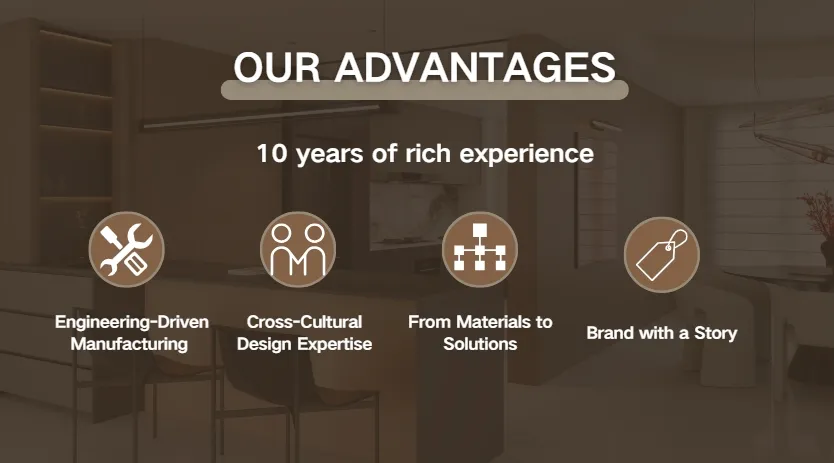 OUR ADVANTAGES

10 years of rich experience

Engineering-Driven Manufacturing

Cross-Cultural Design Expertise

From Materials to Solutions

Brand with a Story